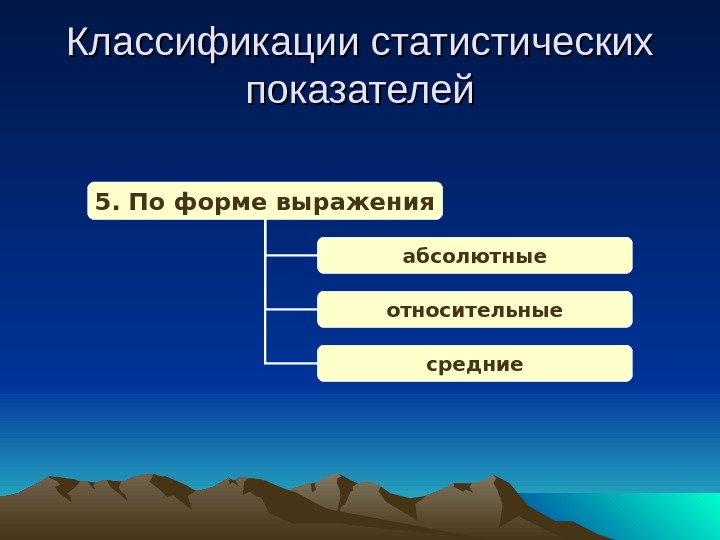 Классификации статистических показателей

5. По форме выражения

абсолютные

относительные

средние